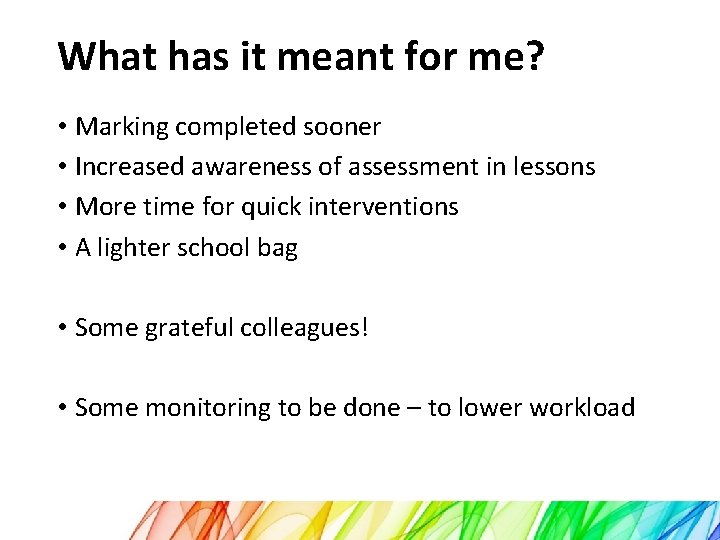 What has it meant for me?

• Marking completed sooner
• Increased awareness of assessment in lessons
• More time for quick interventions
• A lighter school bag

• Some grateful colleagues!

• Some monitoring to be done – to lower workload